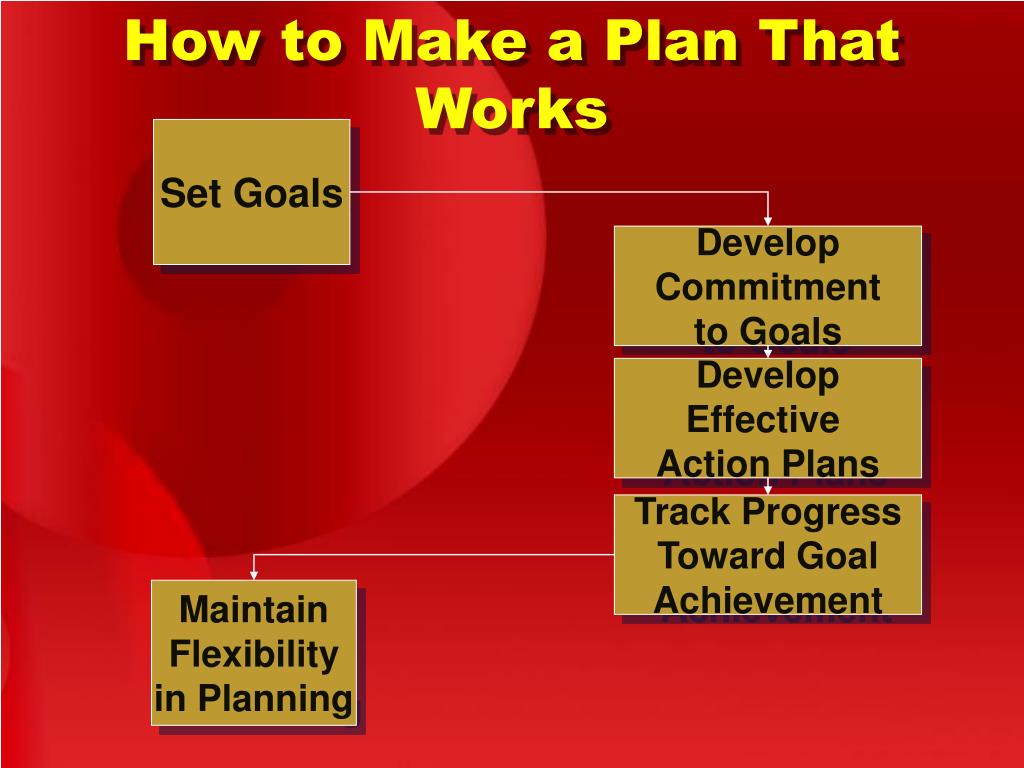 How to Make a Plan That Works

Set Goals

Develop Commitment to Goals

Develop Effective Action Plans

Track Progress Toward Goal Achievement

Maintain Flexibility in Planning